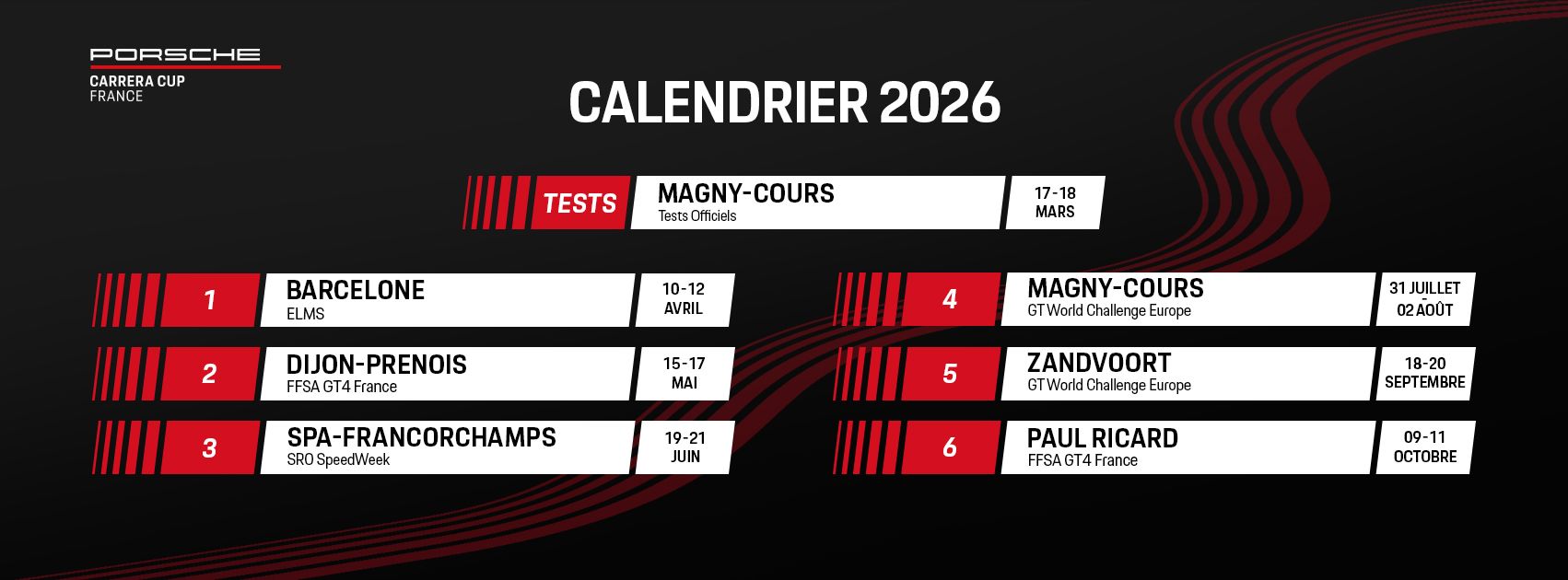 PORSCHE
CARRERA CUP
FRANCE

CALENDRIER 2026

TESTS MAGNY-COURS
Tests Officiels
17-18
MARS

1 BARCELONE
ELMS
10-12
AVRIL

2 DIJON-PRENOIS
FFSA GT4 France
15-17
MAI

3 SPA-FRANCORCHAMPS
SRO SpeedWeek
19-21
JUIN

4 MAGNY-COURS
GT World Challenge Europe
31 JUILLET
-
02 AOÛT

5 ZANDVOORT
GT World Challenge Europe
18-20
SEPTEMBRE

6 PAUL RICARD
FFSA GT4 France
09-11
OCTOBRE